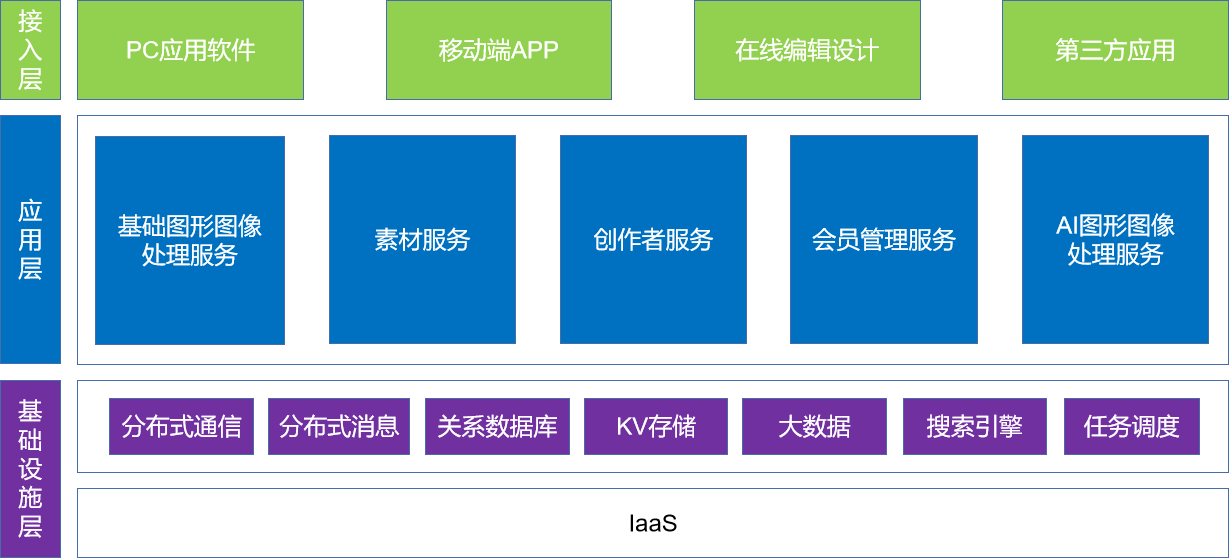 接入层

PC应用软件

移动端APP

在线编辑设计

第三方应用

应用层

基础图形图像处理服务

素材服务

创作者服务

会员管理服务

AI图形图像处理服务

基础设施层

分布式通信

分布式消息

关系数据库

KV存储

大数据

搜索引擎

任务调度

IaaS